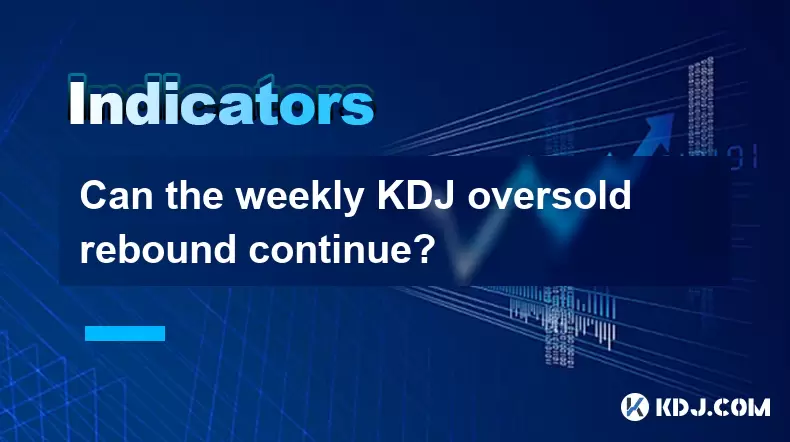 Indicators

Can the weekly KDJ oversold rebound continue?

KDJ.COM